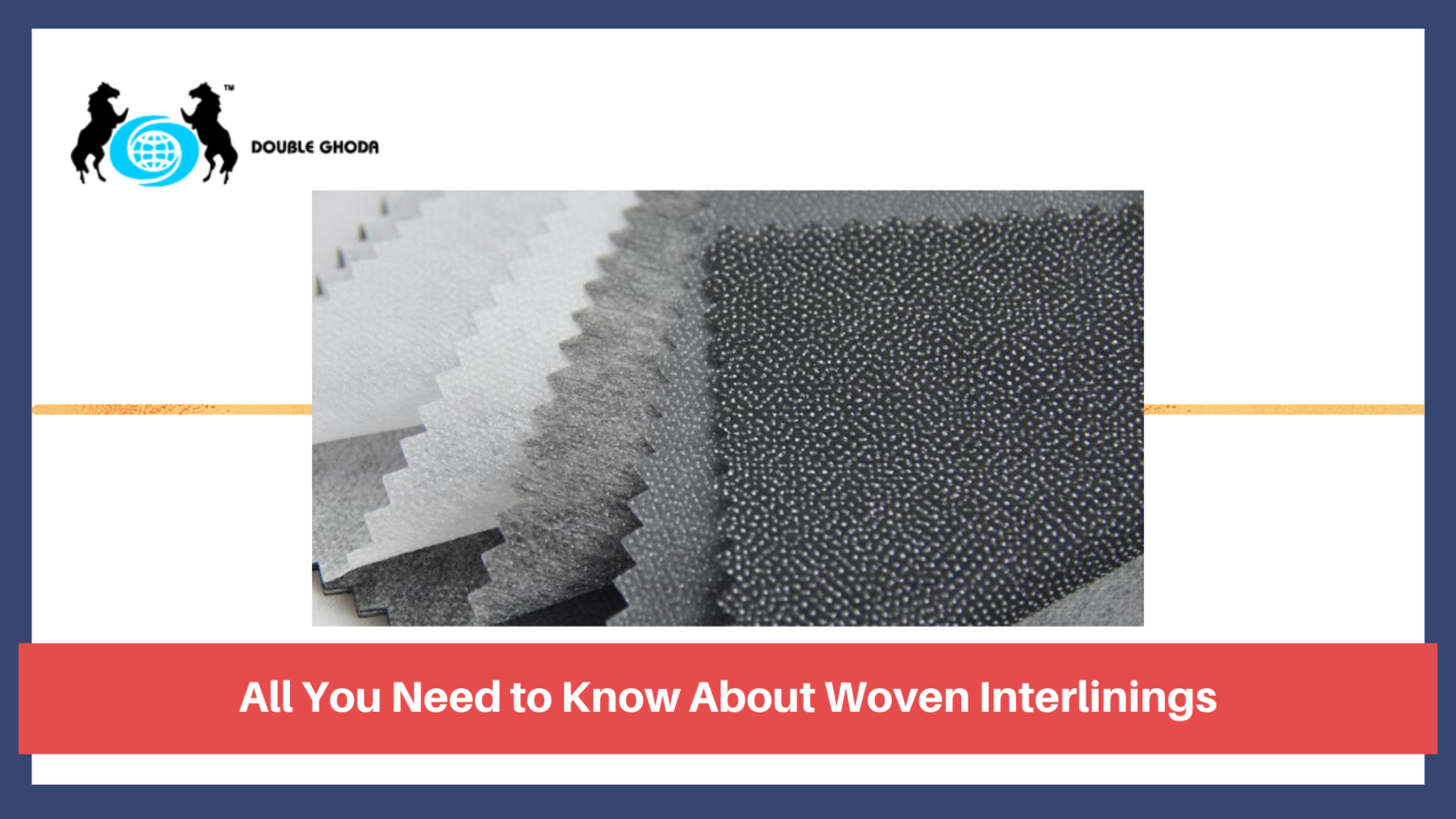 TM

DOUBLE GHODA

All You Need to Know About Woven Interlinings